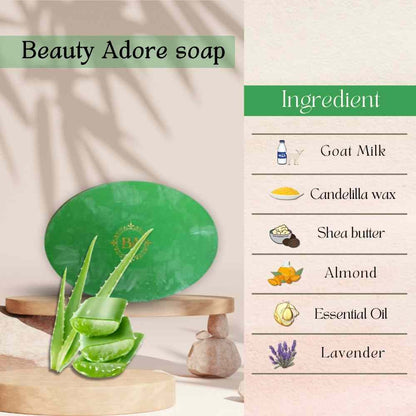 Beauty Adore soap

BA

Ingredient

Goat Milk

Candelilla wax

Shea butter

Almond

Essential Oil

Lavender